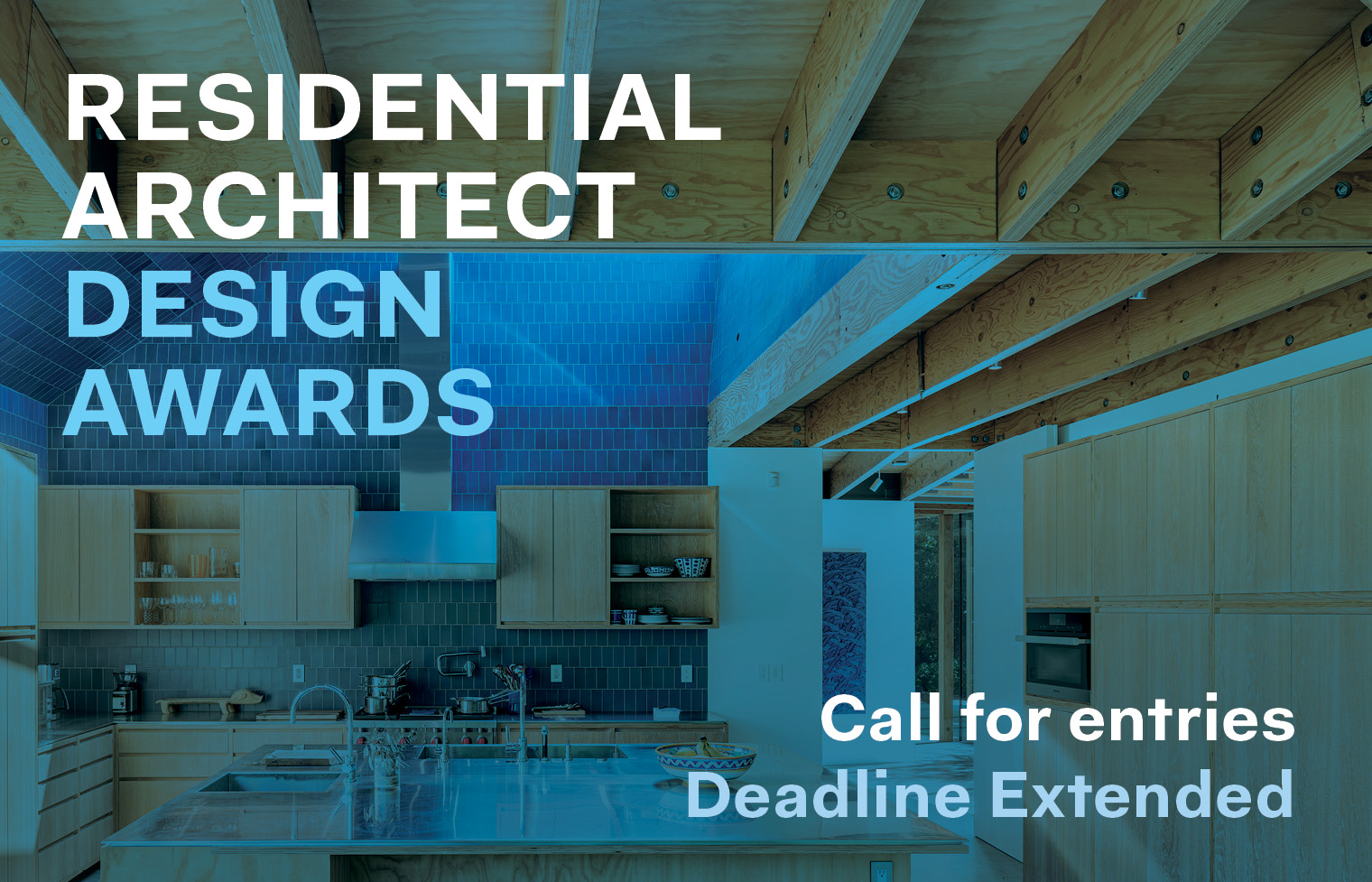 RESIDENTIAL ARCHITECT DESIGN AWARDS

Call for entries
Deadline Extended